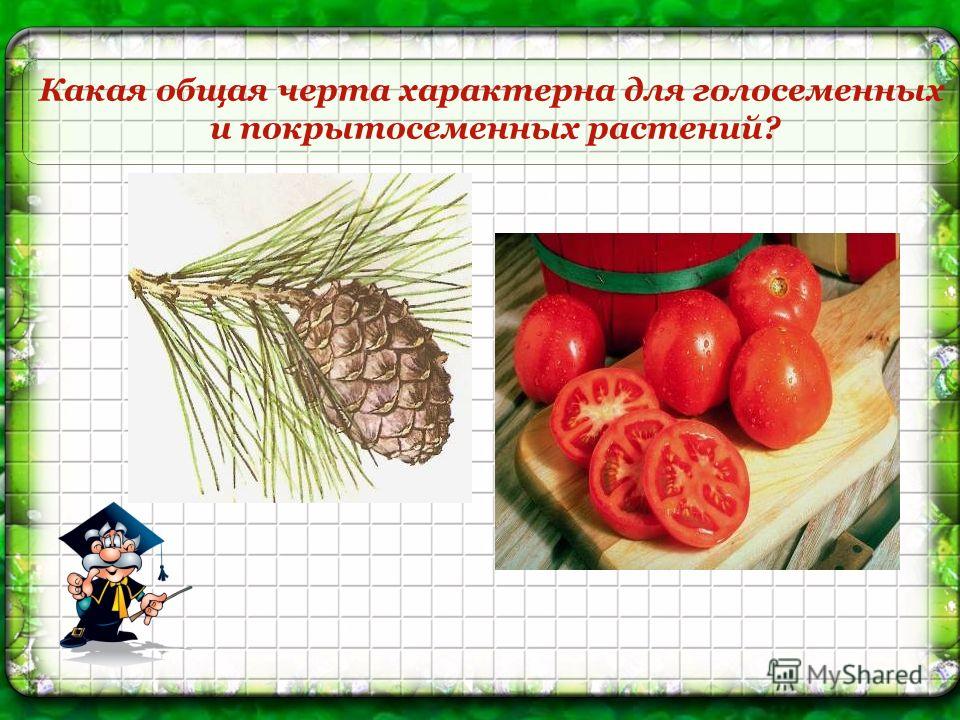 Какая общая черта характерна для голосеменных и покрытосеменных растений?

MyShared